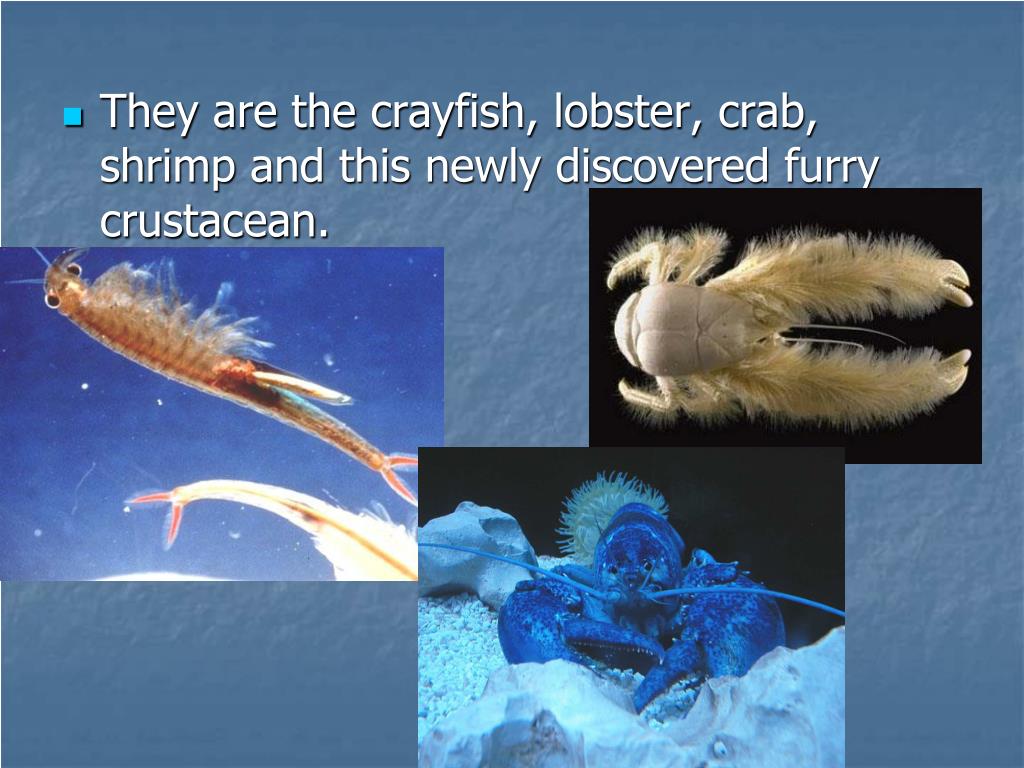 They are the crayfish, lobster, crab, shrimp and this newly discovered furry crustacean.